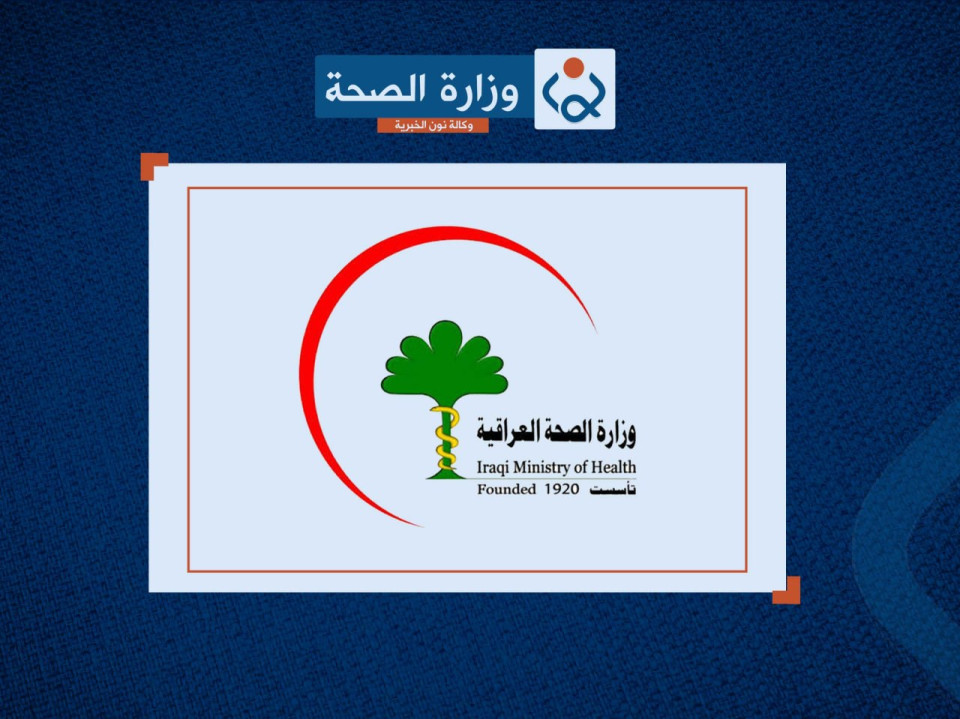 وزارة الصحة
وكالة نون الخبرية

وزارة الصحة العراقية
Iraqi Ministry of Health
Founded 1920 تأسست